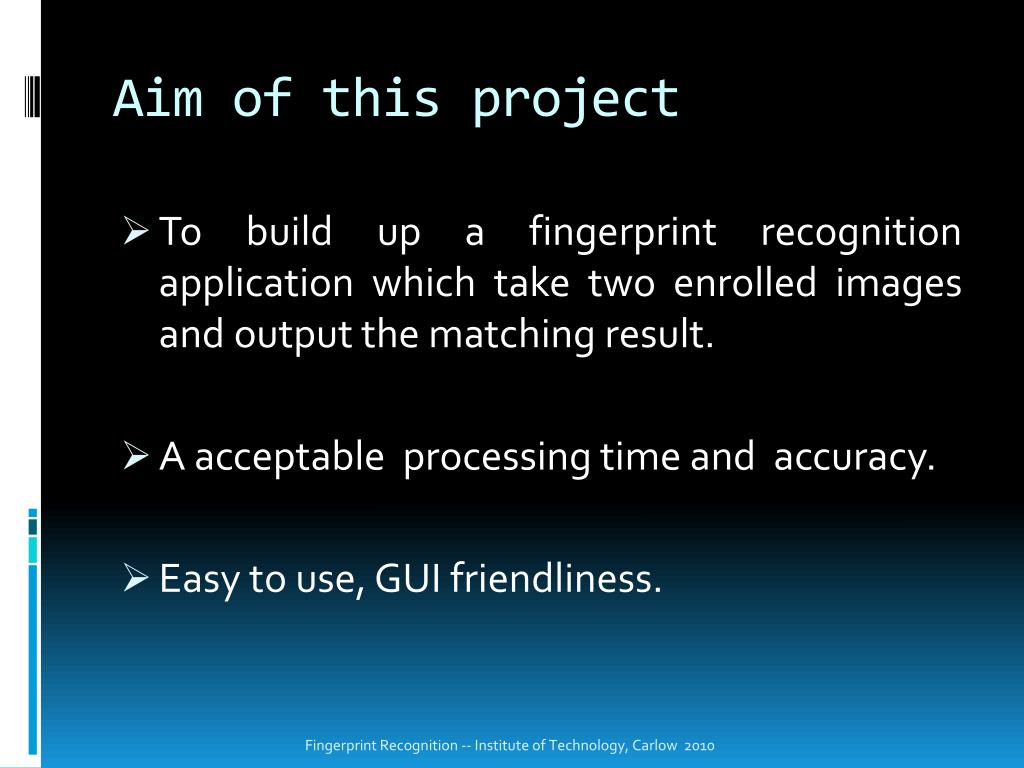 Aim of this project

➢ To build up a fingerprint recognition application which take two enrolled images and output the matching result.

➢ A acceptable processing time and accuracy.

➢ Easy to use, GUI friendliness.

Fingerprint Recognition -- Institute of Technology, Carlow 2010